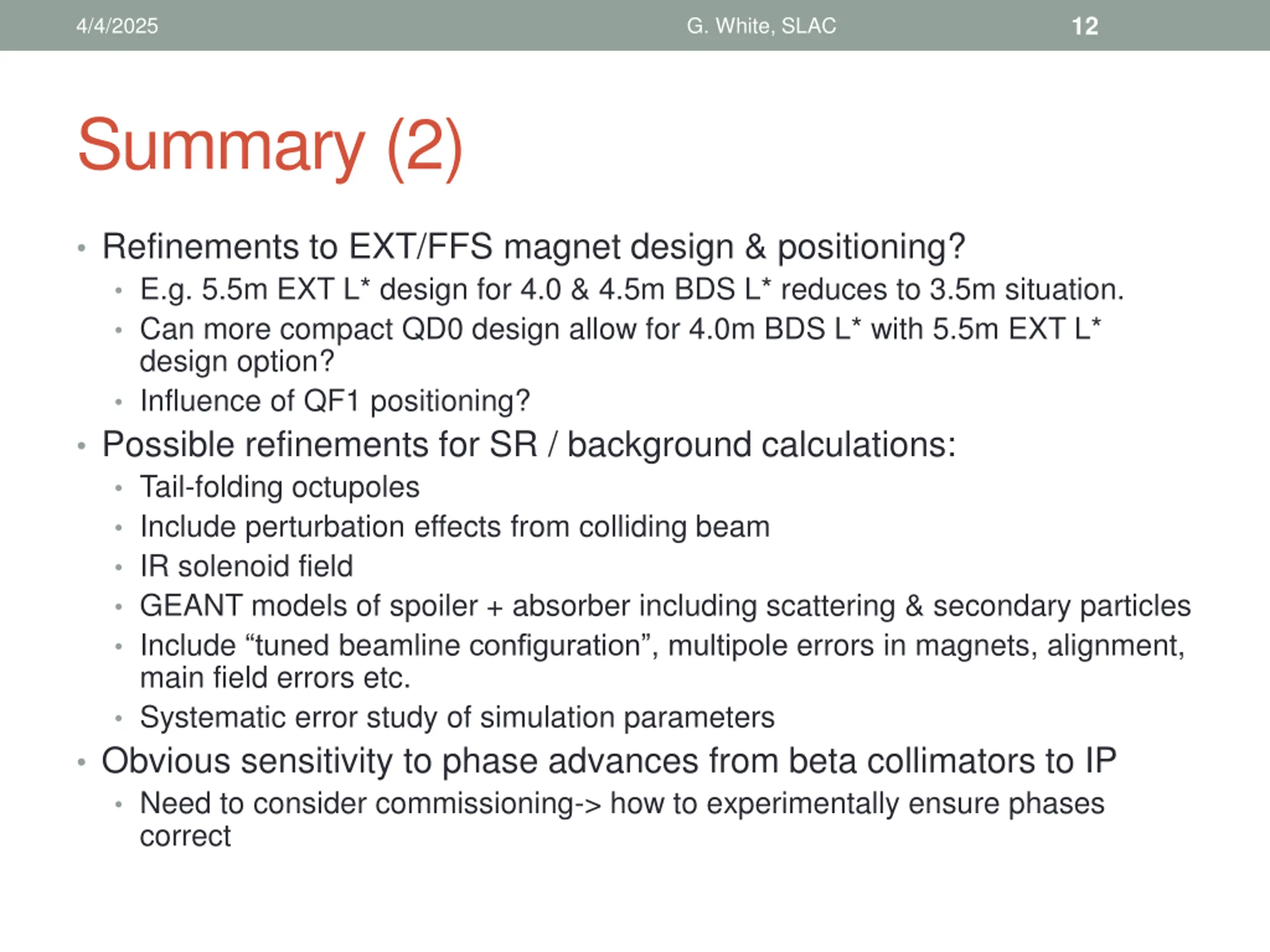 4/4/2025 G. White, SLAC 12

Summary (2)

• Refinements to EXT/FFS magnet design & positioning?
  • E.g. 5.5m EXT L* design for 4.0 & 4.5m BDS L* reduces to 3.5m situation.
  • Can more compact QD0 design allow for 4.0m BDS L* with 5.5m EXT L* design option?
  • Influence of QF1 positioning?
• Possible refinements for SR / background calculations:
  • Tail-folding octupoles
  • Include perturbation effects from colliding beam
  • IR solenoid field
  • GEANT models of spoiler + absorber including scattering & secondary particles
  • Include “tuned beamline configuration”, multipole errors in magnets, alignment, main field errors etc.
  • Systematic error study of simulation parameters
• Obvious sensitivity to phase advances from beta collimators to IP
  • Need to consider commissioning-> how to experimentally ensure phases correct